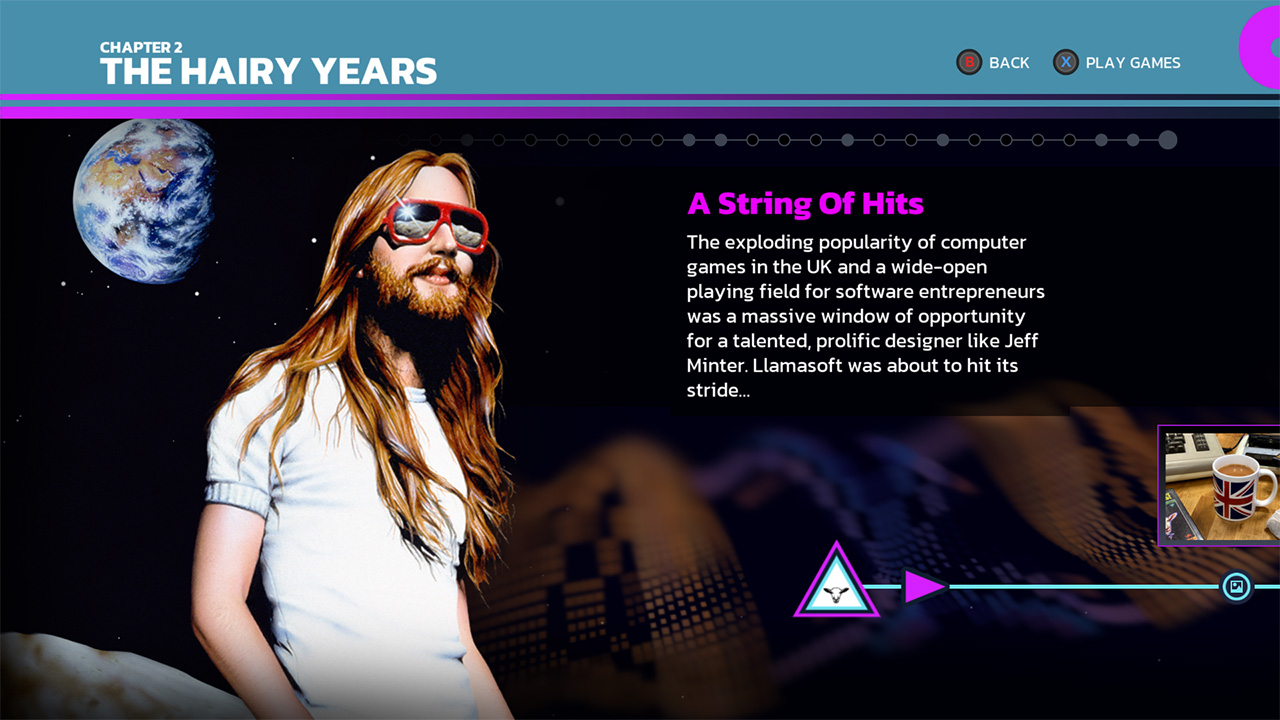 CHAPTER 2
THE HAIRY YEARS

B BACK X PLAY GAMES

A String Of Hits

The exploding popularity of computer games in the UK and a wide-open playing field for software entrepreneurs was a massive window of opportunity for a talented, prolific designer like Jeff Minter. Llamasoft was about to hit its stride...